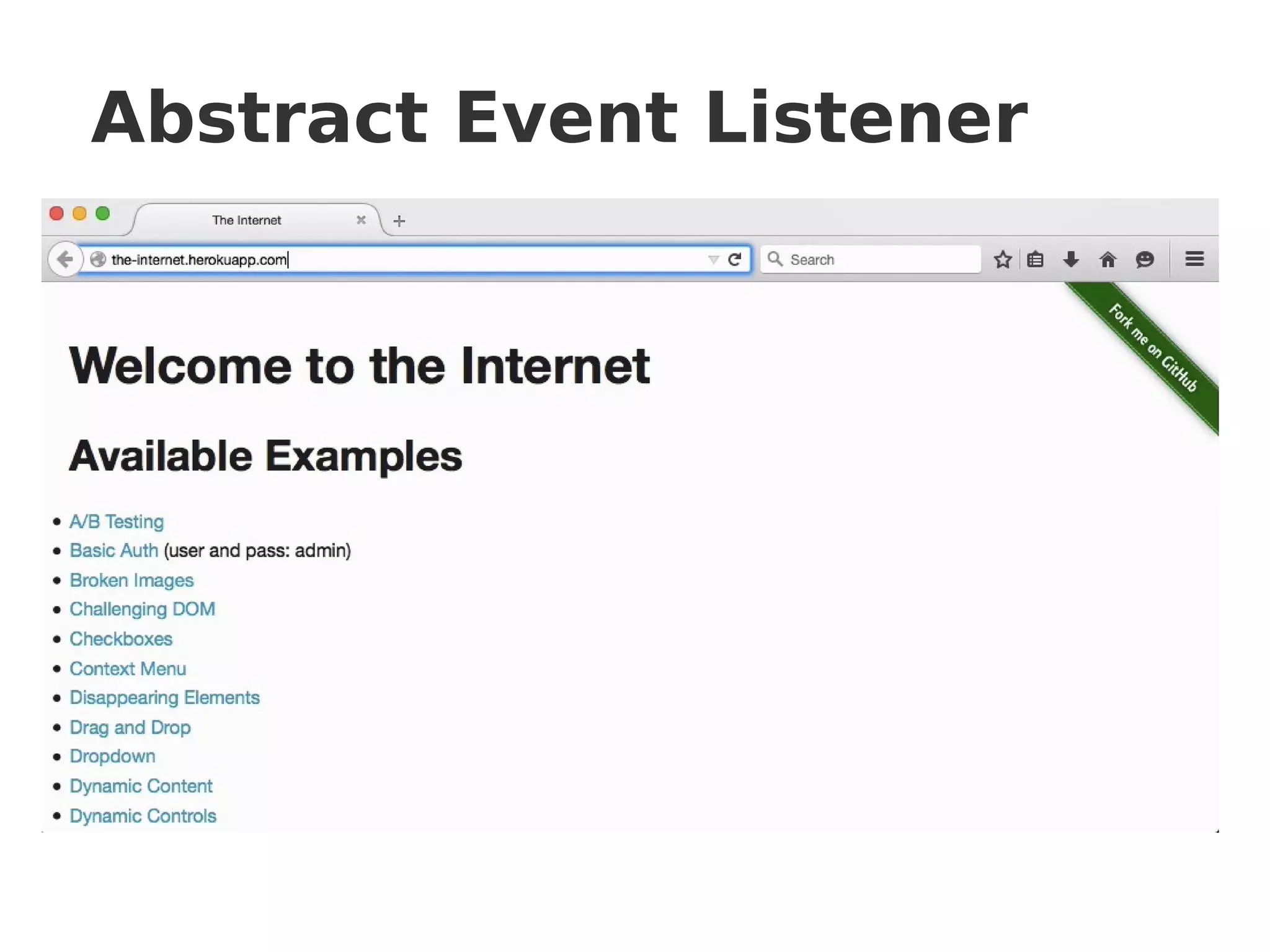 Abstract Event Listener

The Internet

the-internet.herokuapp.com

Search

Fork me on GitHub

Welcome to the Internet

Available Examples

- A/B Testing
- Basic Auth (user and pass: admin)
- Broken Images
- Challenging DOM
- Checkboxes
- Context Menu
- Disappearing Elements
- Drag and Drop
- Dropdown
- Dynamic Content
- Dynamic Controls